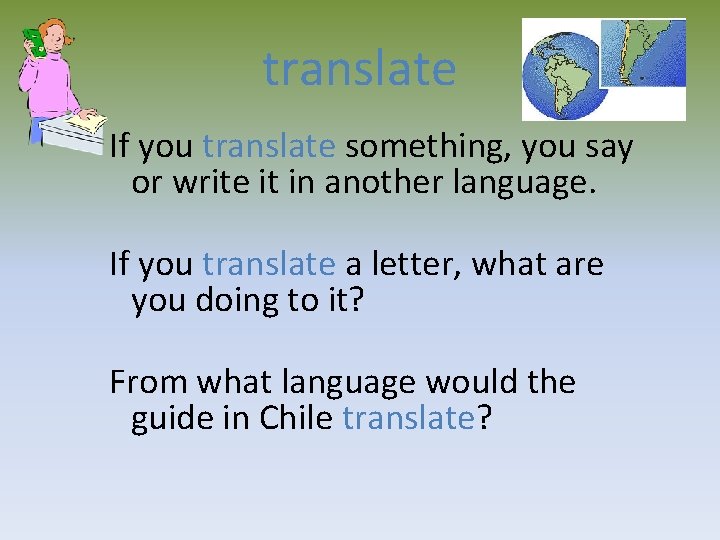 translate

If you translate something, you say or write it in another language.

If you translate a letter, what are you doing to it?

From what language would the guide in Chile translate?